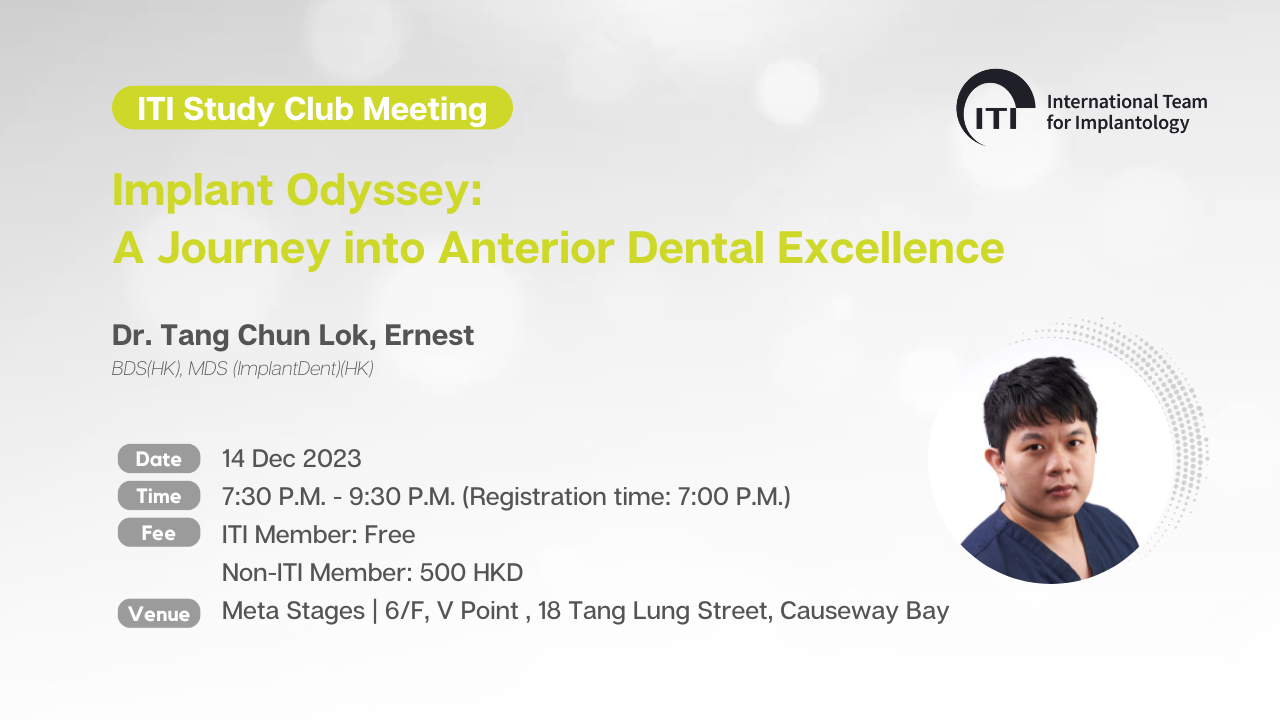 ITI Study Club Meeting

ITI International Team for Implantology

Implant Odyssey:
A Journey into Anterior Dental Excellence

Dr. Tang Chun Lok, Ernest
BDS(HK), MDS (ImplantDent)(HK)

Date 14 Dec 2023
Time 7:30 P.M. - 9:30 P.M. (Registration time: 7:00 P.M.)
Fee ITI Member: Free
Non-ITI Member: 500 HKD
Venue Meta Stages | 6/F, V Point , 18 Tang Lung Street, Causeway Bay